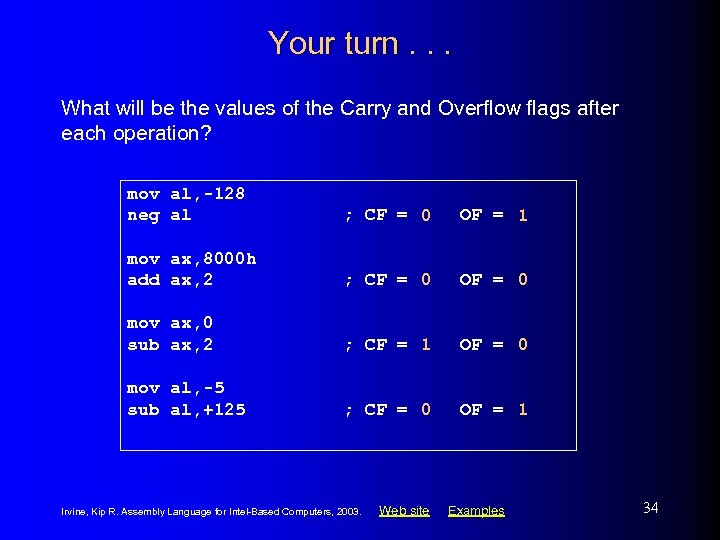 Your turn . . .

What will be the values of the Carry and Overflow flags after each operation?

mov al,-128
neg al ; CF = 0 OF = 1

mov ax,8000h
add ax,2 ; CF = 0 OF = 0

mov ax,0
sub ax,2 ; CF = 1 OF = 0

mov al,-5
sub al,+125 ; CF = 0 OF = 1

Irvine, Kip R. Assembly Language for Intel-Based Computers, 2003. Web site Examples

34